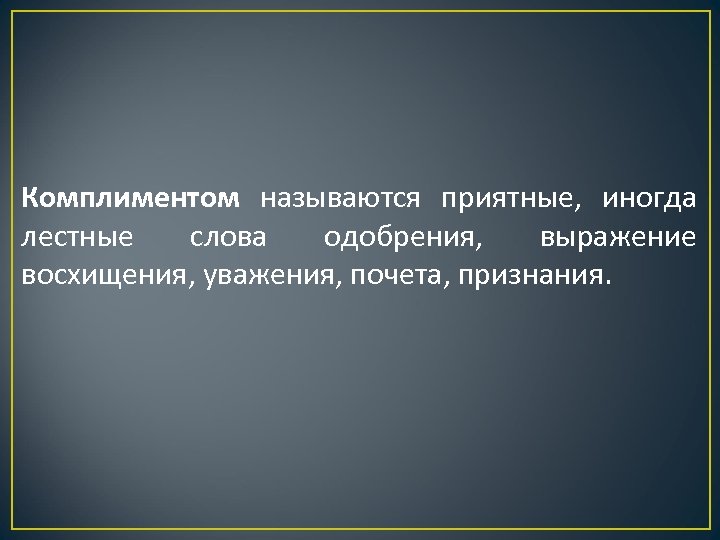 Комплиментом называются приятные, иногда лестные слова одобрения, выражение восхищения, уважения, почета, признания.